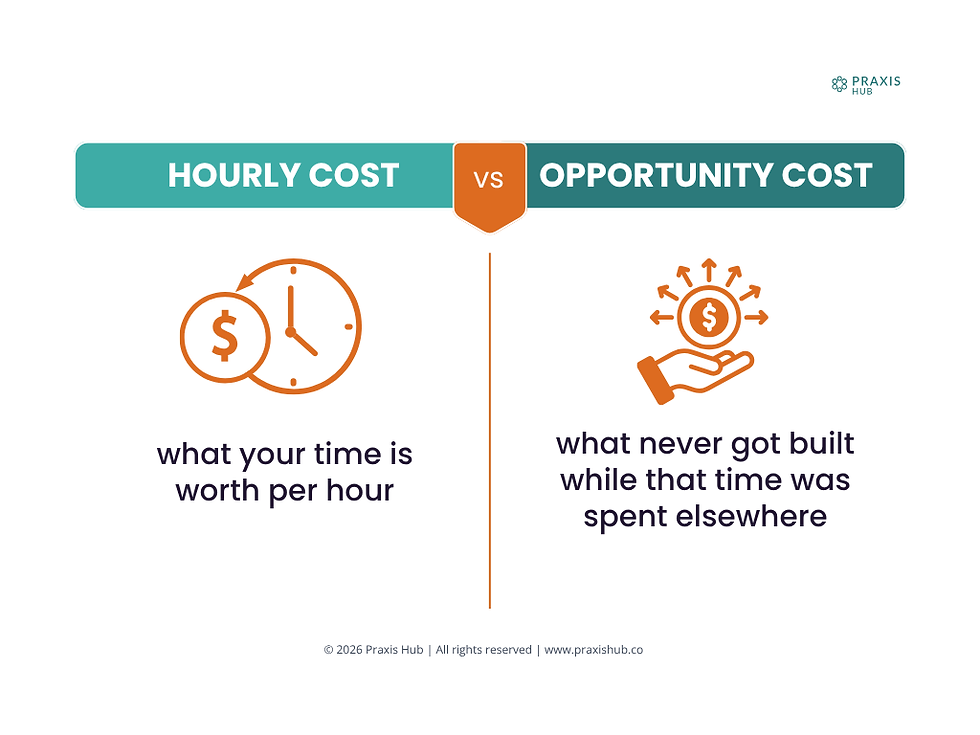 PRAXIS HUB

HOURLY COST

VS

OPPORTUNITY COST

$

what your time is worth per hour

$

what never got built while that time was spent elsewhere

© 2026 Praxis Hub | All rights reserved | www.praxishub.co